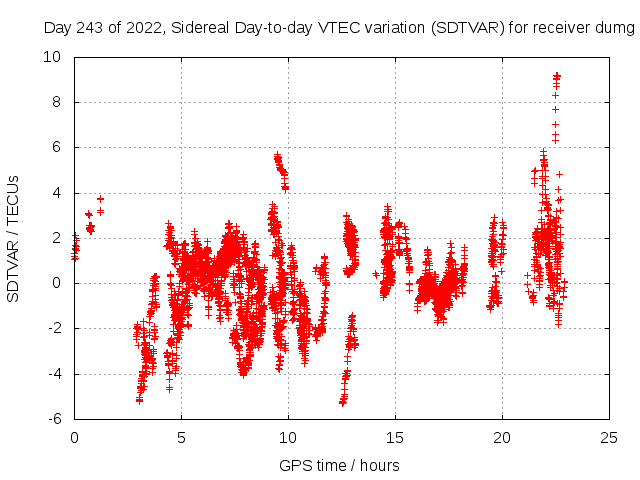 Day 243 of 2022, Sidereal Day-to-day VTEC variation (SDTVAR) for receiver dumg

SDTVAR / TECUs

10
8
6
4
2
0
-2
-4
-6

0
5
10
15
20
25

GPS time / hours